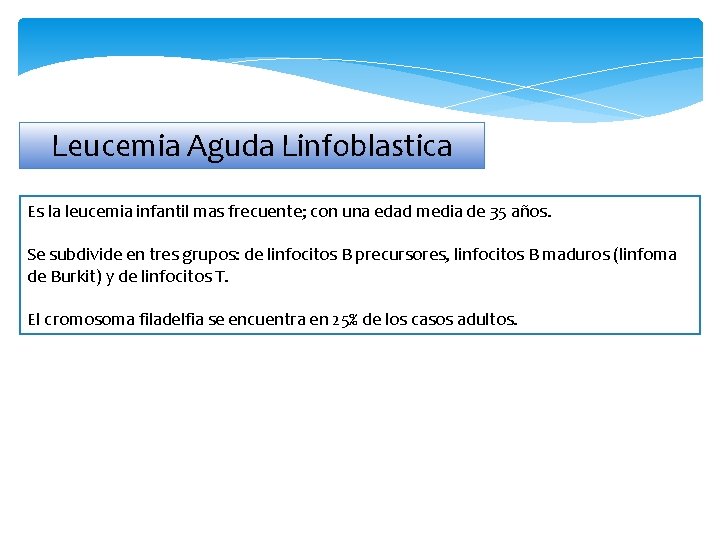 Leucemia Aguda Linfoblastica

Es la leucemia infantil mas frecuente; con una edad media de 35 años.

Se subdivide en tres grupos: de linfocitos B precursores, linfocitos B maduros (linfoma de Burkit) y de linfocitos T.

El cromosoma filadelfia se encuentra en 25% de los casos adultos.